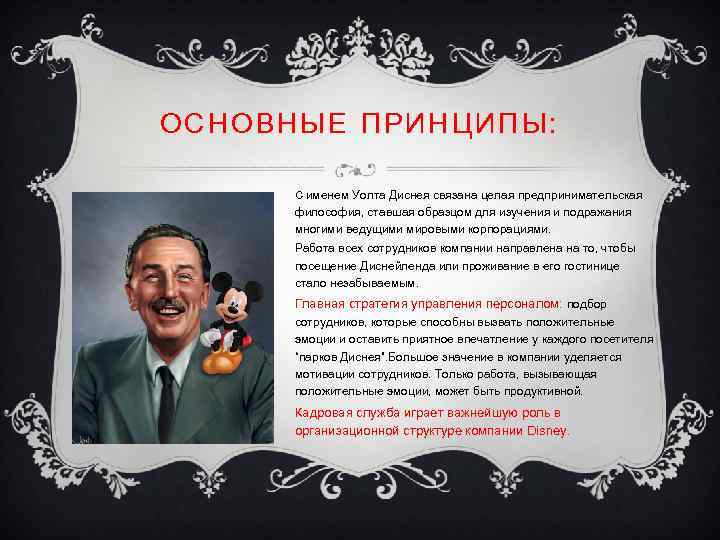 ОСНОВНЫЕ ПРИНЦИПЫ:

С именем Уолта Диснея связана целая предпринимательская философия, ставшая образцом для изучения и подражания многими ведущими мировыми корпорациями.

Работа всех сотрудников компании направлена на то, чтобы посещение Диснейленда или проживание в его гостинице стало незабываемым.

Главная стратегия управления персоналом: подбор сотрудников, которые способны вызвать положительные эмоции и оставить приятное впечатление у каждого посетителя "парков Диснея".Большое значение в компании уделяется мотивации сотрудников. Только работа, вызывающая положительные эмоции, может быть продуктивной.

Кадровая служба играет важнейшую роль в организационной структуре компании Disney.